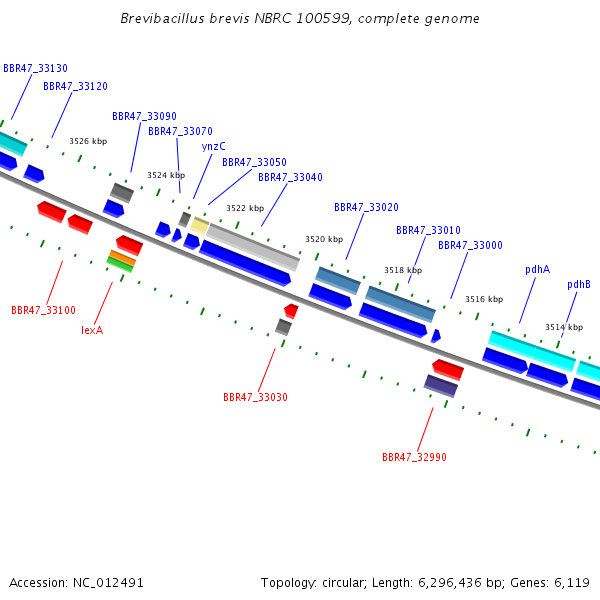 Brevibacillus brevis NBRC 100599, complete genome

BBR47_33130
BBR47_33120
BBR47_33090
BBR47_33070
ynzC
BBR47_33050
BBR47_33040
BBR47_33020
BBR47_33010
BBR47_33000
pdhA
pdhB

3526 kbp
3524 kbp
3522 kbp
3520 kbp
3518 kbp
3516 kbp
3514 kbp

BBR47_33100
lexA
BBR47_33030
BBR47_32990

Accession: NC_012491
Topology: circular; Length: 6,296,436 bp; Genes: 6,119